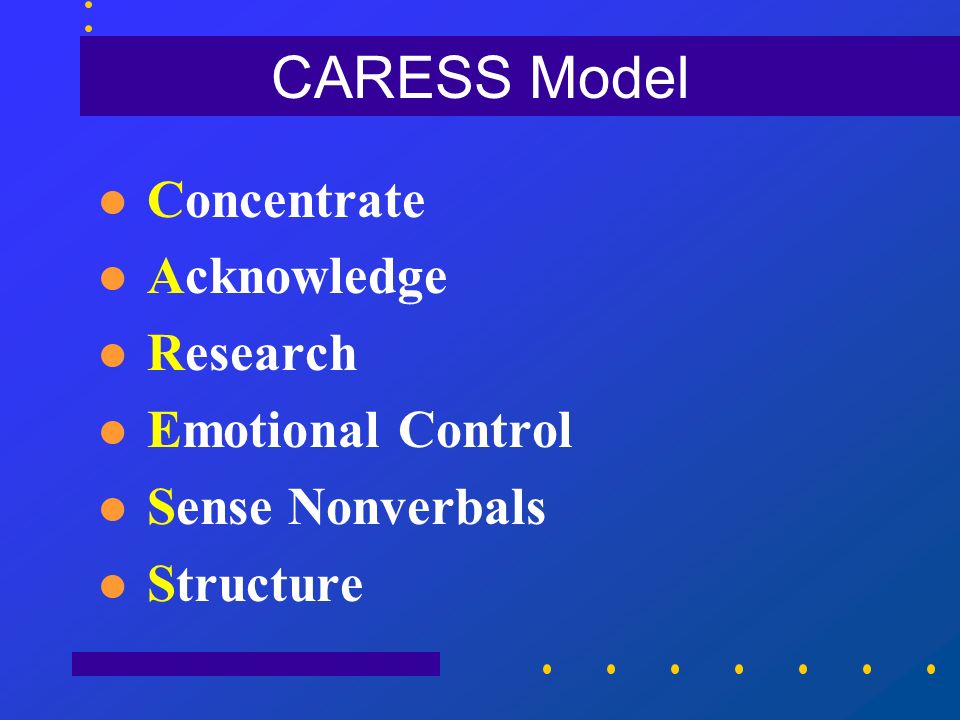 CARESS Model

- Concentrate
- Acknowledge
- Research
- Emotional Control
- Sense Nonverbals
- Structure